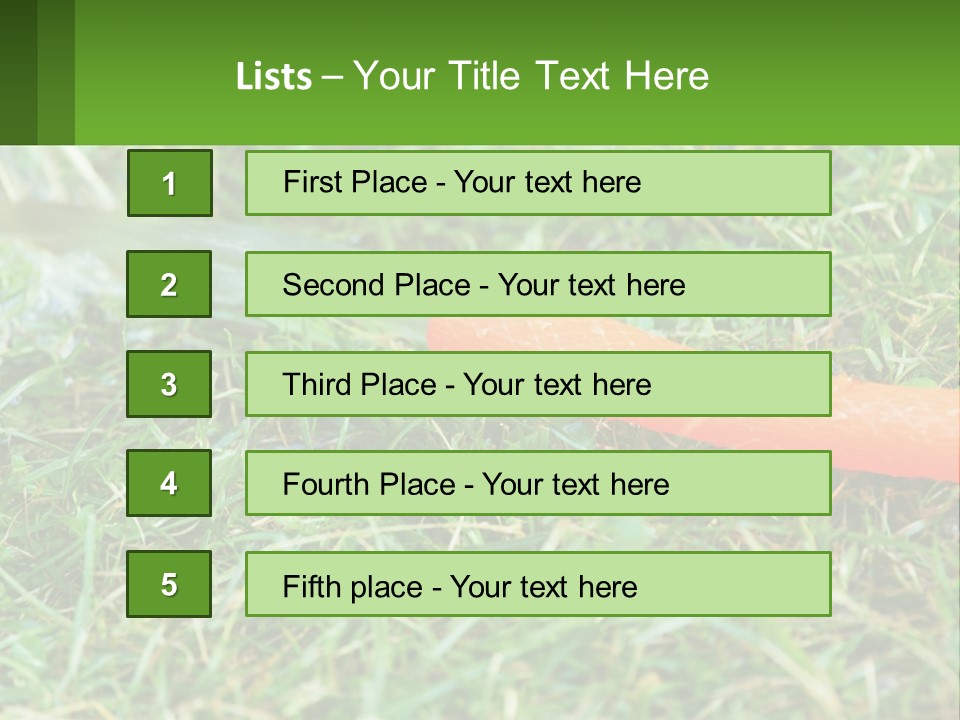 Lists – Your Title Text Here

1

First Place - Your text here

2

Second Place - Your text here

3

Third Place - Your text here

4

Fourth Place - Your text here

5

Fifth place - Your text here